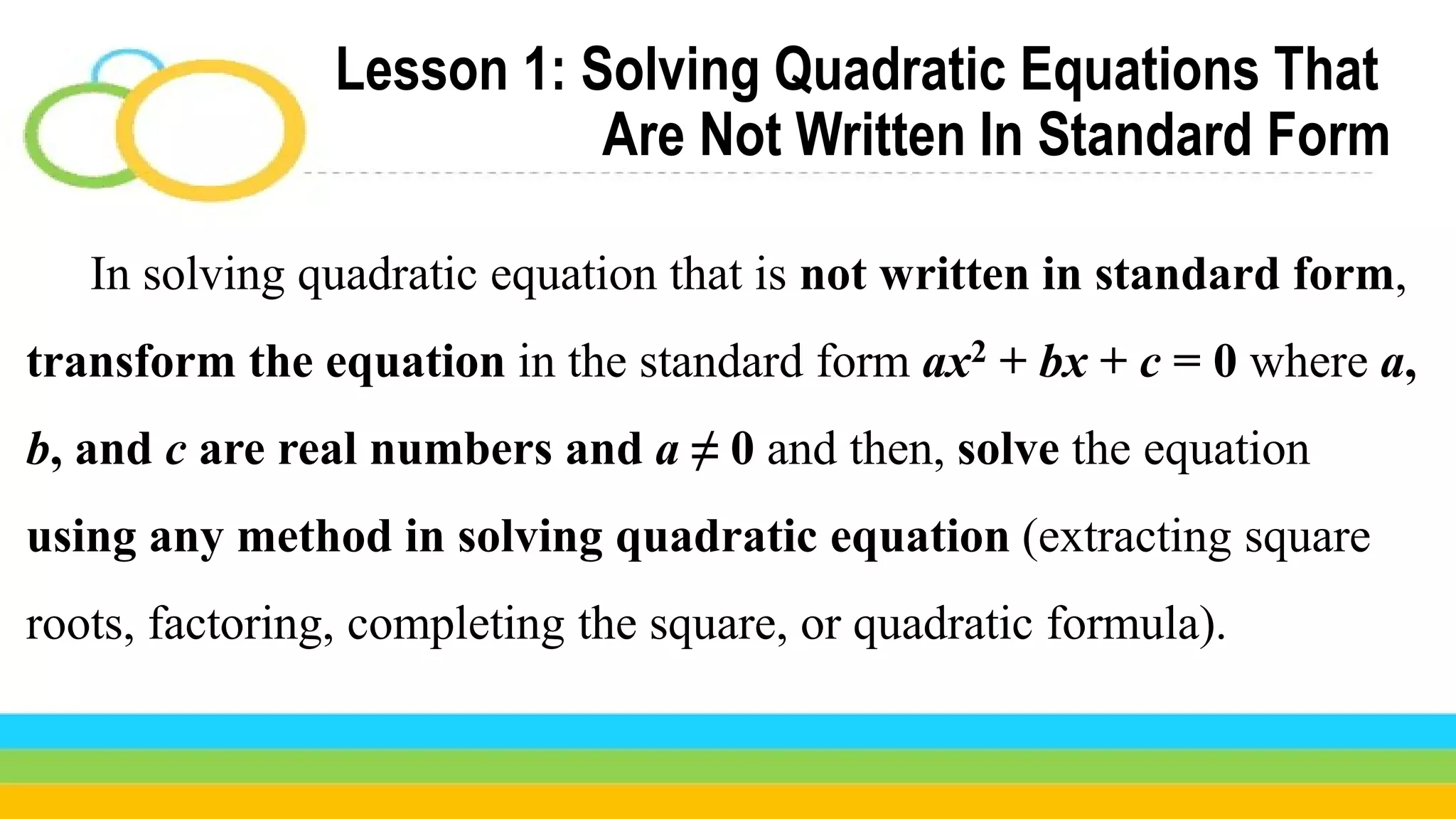 Lesson 1: Solving Quadratic Equations That Are Not Written In Standard Form

In solving quadratic equation that is not written in standard form, transform the equation in the standard form $ax^2 + bx + c = 0$ where $a$, $b$, and $c$ are real numbers and $a \neq 0$ and then, solve the equation using any method in solving quadratic equation (extracting square roots, factoring, completing the square, or quadratic formula).